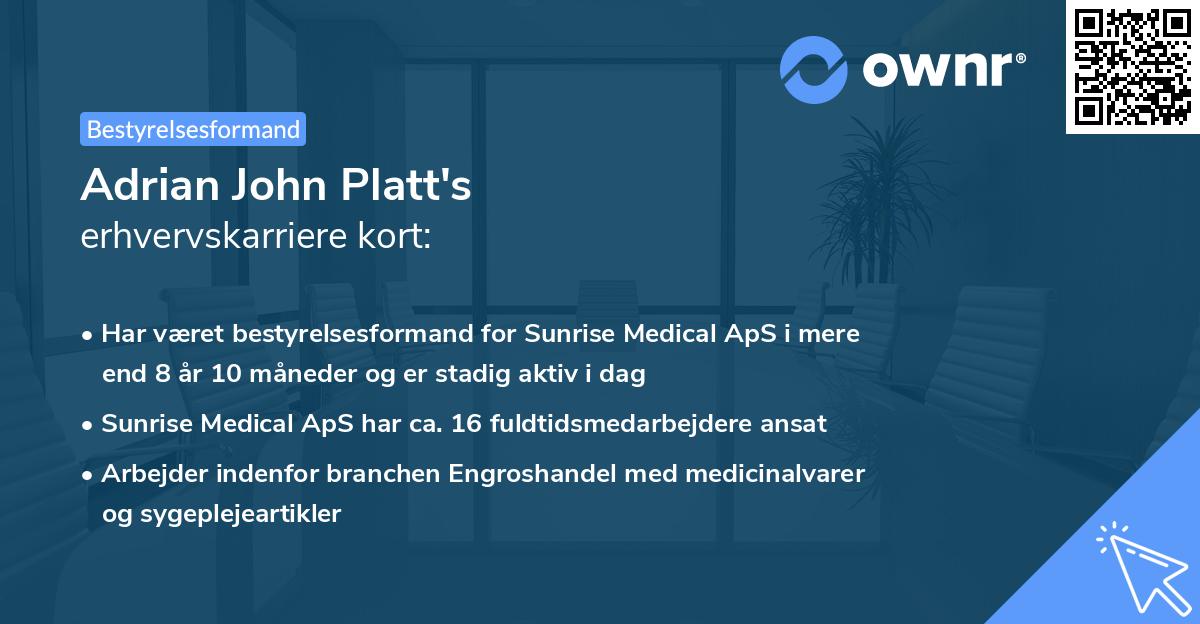 ownr®

Bestyrelsesformand

Adrian John Platt's
erhvervskarriere kort:

• Har været bestyrelsesformand for Sunrise Medical ApS i mere end 8 år 10 måneder og er stadig aktiv i dag
• Sunrise Medical ApS har ca. 16 fuldtidsmedarbejdere ansat
• Arbejder indenfor branchen Engroshandel med medicinalvarer og sygeplejeartikler